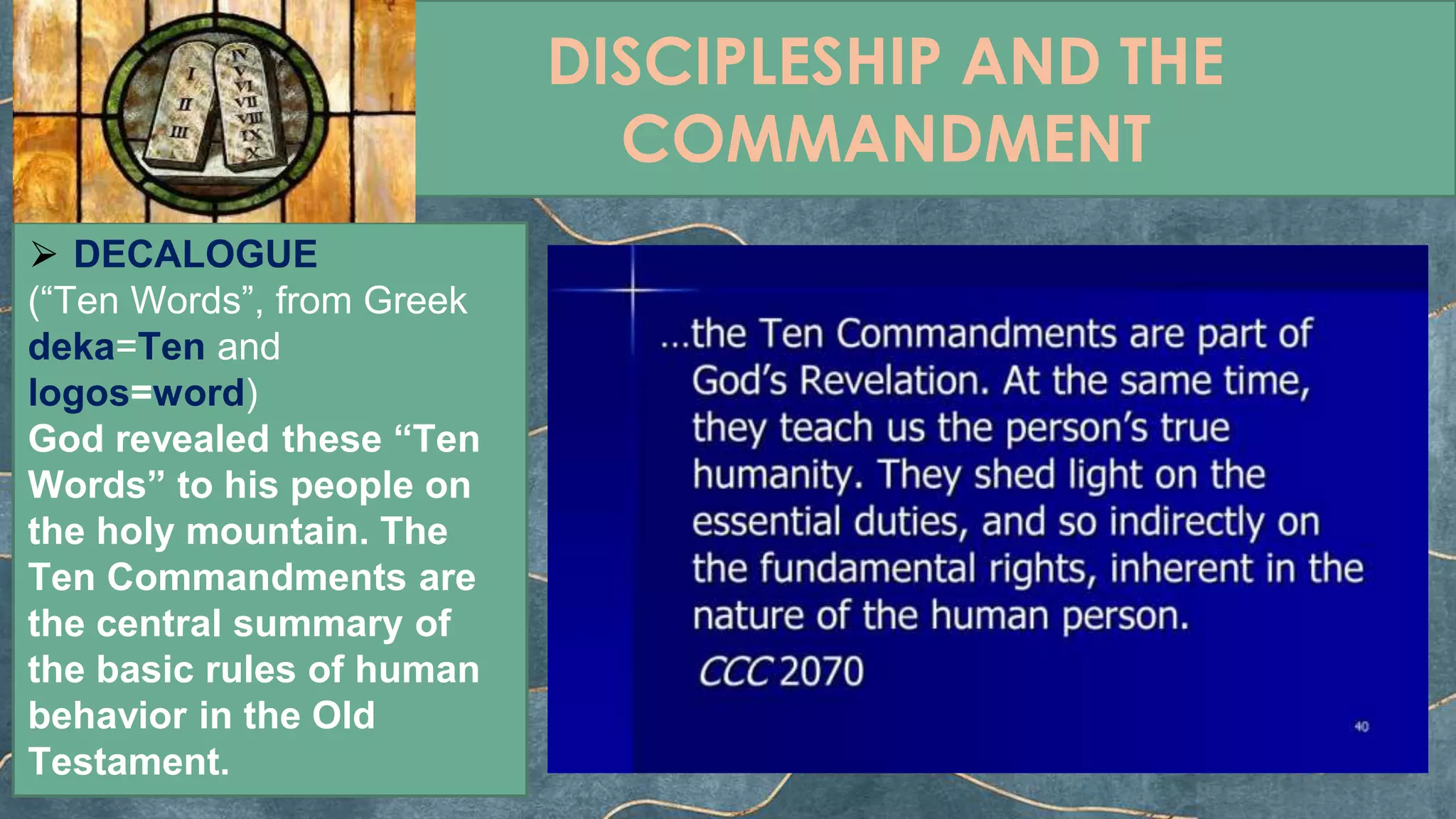 I
II
III
IV
V
VI
VII
VIII
IX
X

DISCIPLESHIP AND THE COMMANDMENT

➢ DECALOGUE (“Ten Words”, from Greek deka=Ten and logos=word)
God revealed these “Ten Words” to his people on the holy mountain. The Ten Commandments are the central summary of the basic rules of human behavior in the Old Testament.

...the Ten Commandments are part of God’s Revelation. At the same time, they teach us the person’s true humanity. They shed light on the essential duties, and so indirectly on the fundamental rights, inherent in the nature of the human person.
CCC 2070

40